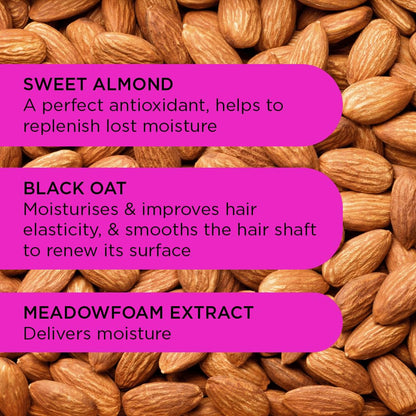 SWEET ALMOND
A perfect antioxidant, helps to replenish lost moisture

BLACK OAT
Moisturises & improves hair elasticity, & smooths the hair shaft to renew its surface

MEADOWFOAM EXTRACT
Delivers moisture